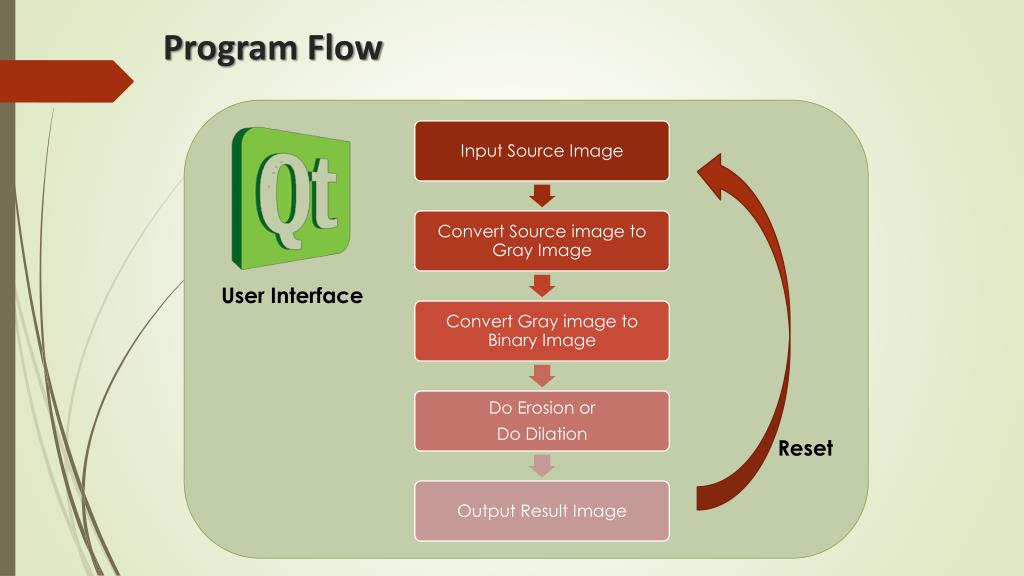 Program Flow

Qt

User Interface

Input Source Image

Convert Source image to Gray Image

Convert Gray image to Binary Image

Do Erosion or
Do Dilation

Output Result Image

Reset